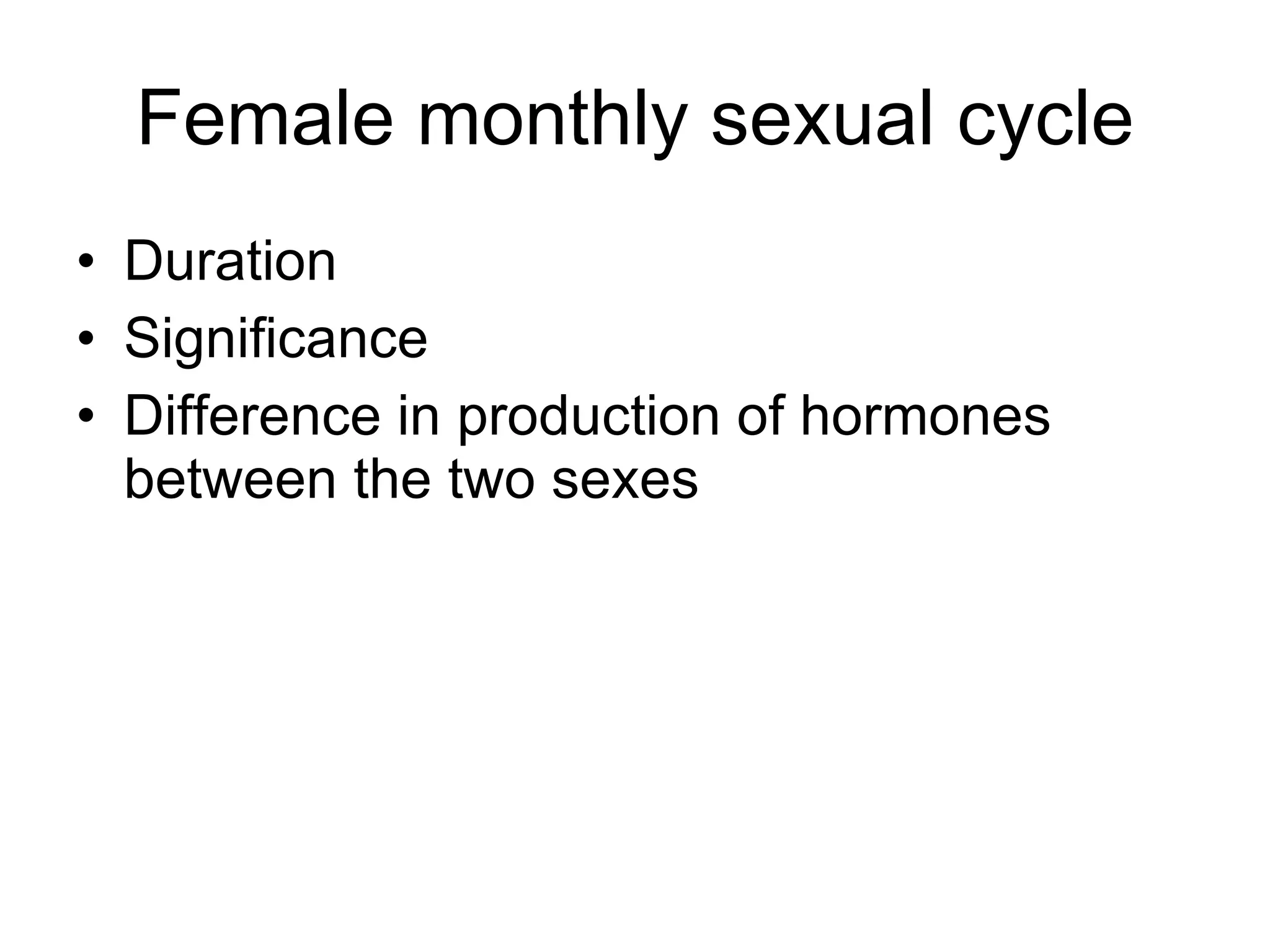 Female monthly sexual cycle

• Duration
• Significance
• Difference in production of hormones between the two sexes